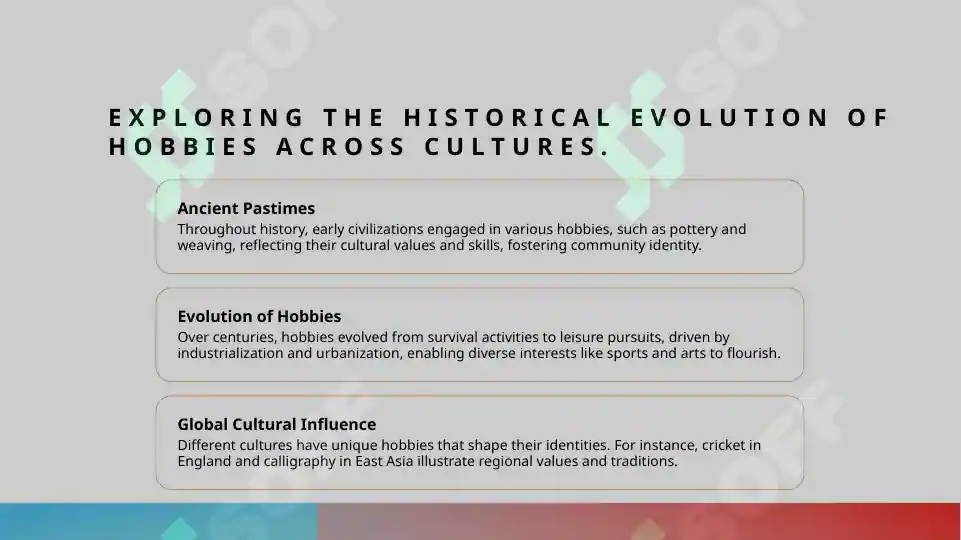 EXPLORING THE HISTORICAL EVOLUTION OF HOBBIES ACROSS CULTURES.

Ancient Pastimes
Throughout history, early civilizations engaged in various hobbies, such as pottery and weaving, reflecting their cultural values and skills, fostering community identity.

Evolution of Hobbies
Over centuries, hobbies evolved from survival activities to leisure pursuits, driven by industrialization and urbanization, enabling diverse interests like sports and arts to flourish.

Global Cultural Influence
Different cultures have unique hobbies that shape their identities. For instance, cricket in England and calligraphy in East Asia illustrate regional values and traditions.